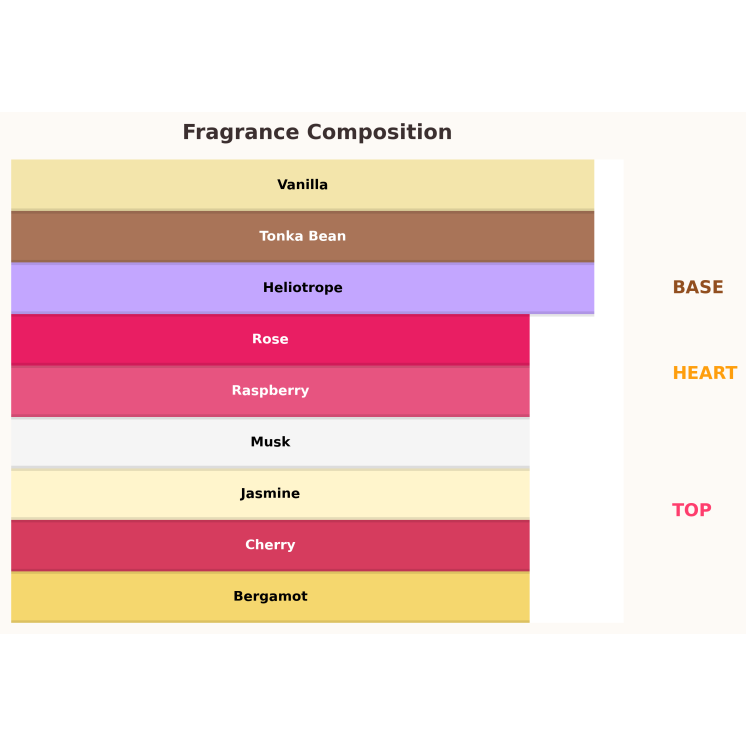 Fragrance Composition

Vanilla

Tonka Bean

Heliotrope

Rose

Raspberry

Musk

Jasmine

Cherry

Bergamot

BASE

HEART

TOP